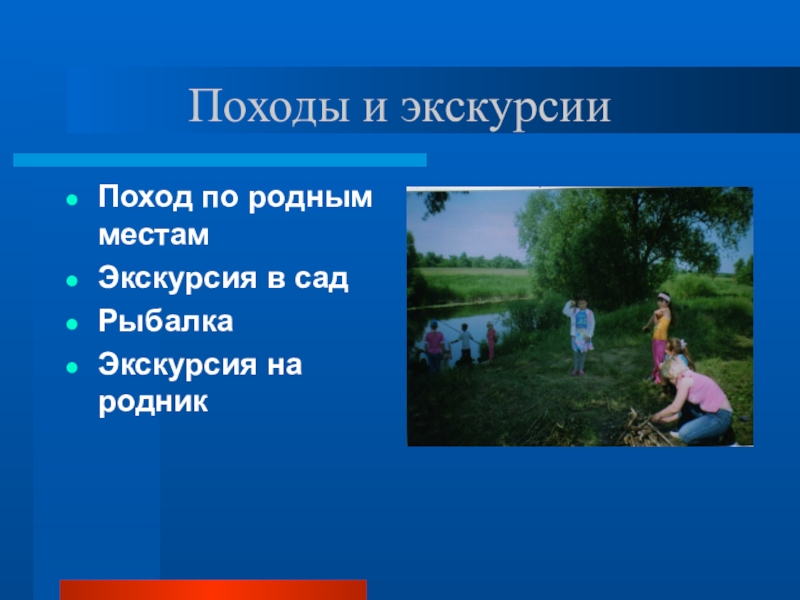 Походы и экскурсии

- Поход по родным местам
- Экскурсия в сад
- Рыбалка
- Экскурсия на родник